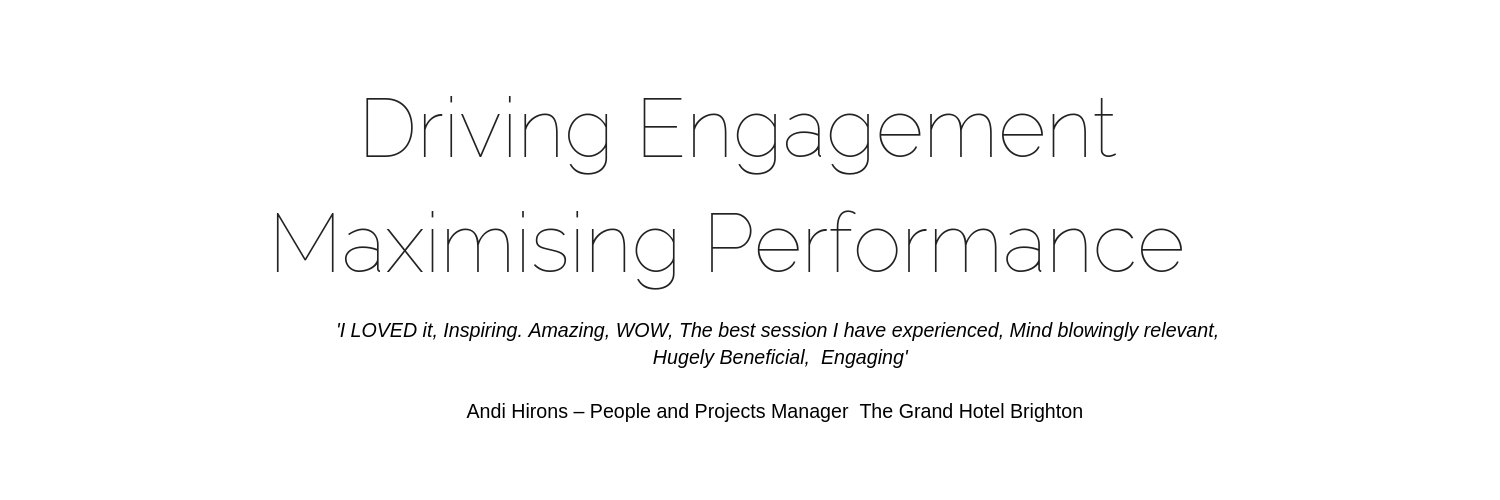 Driving Engagement
Maximising Performance

'I LOVED it, Inspiring. Amazing, WOW, The best session I have experienced, Mind blowingly relevant, Hugely Beneficial,  Engaging'

Andi Hirons – People and Projects Manager  The Grand Hotel Brighton